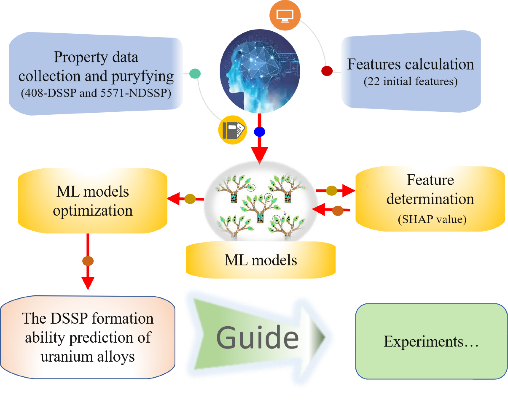 Property data collection and puryfying
(408-DSSP and 5571-NDSSP)

Features calculation
(22 initial features)

ML models optimization

Feature determination
(SHAP value)

ML models

The DSSP formation ability prediction of uranium alloys

Guide

Experiments…